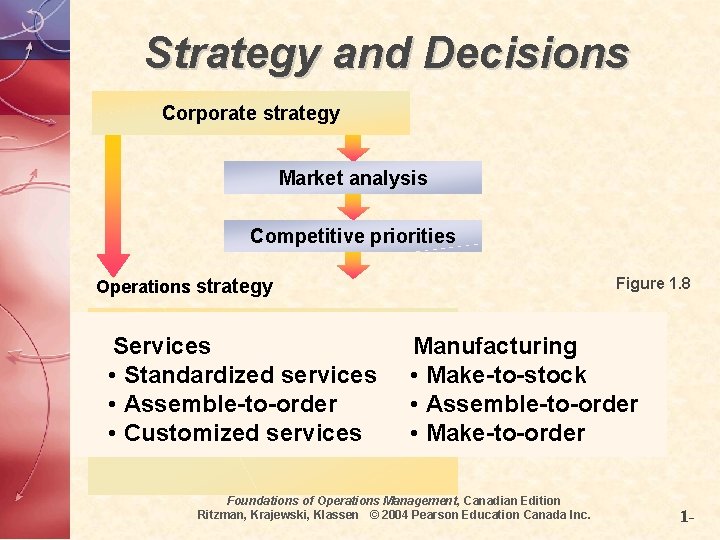 Strategy and Decisions

Corporate strategy

Market analysis

Competitive priorities

Operations strategy

Figure 1.8

Services
• Standardized services
• Assemble-to-order
• Customized services

Manufacturing
• Make-to-stock
• Assemble-to-order
• Make-to-order

Foundations of Operations Management, Canadian Edition
Ritzman, Krajewski, Klassen © 2004 Pearson Education Canada Inc.

1-